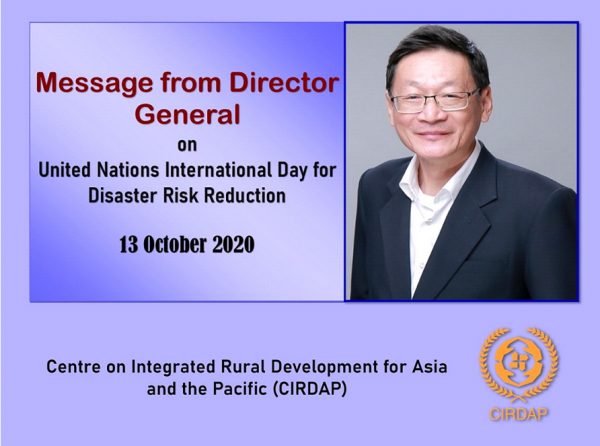 Message from Director General

on

United Nations International Day for Disaster Risk Reduction

13 October 2020

Centre on Integrated Rural Development for Asia and the Pacific (CIRDAP)

CIRDAP